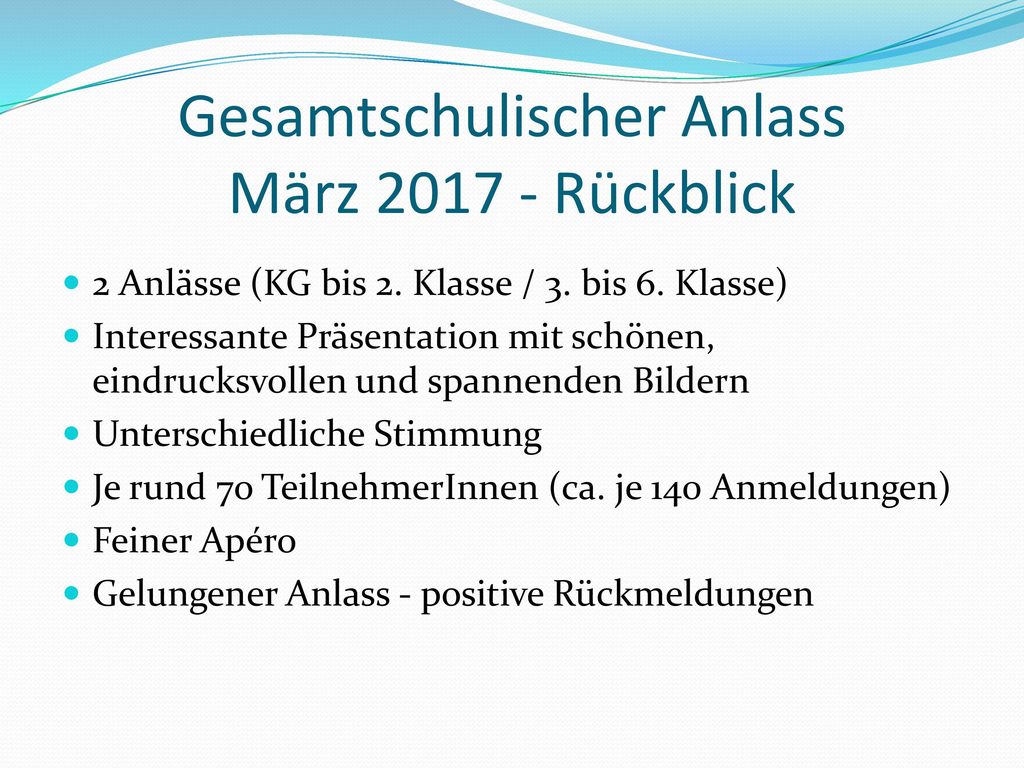 Gesamtschulischer Anlass
März 2017 - Rückblick

- 2 Anlässe (KG bis 2. Klasse / 3. bis 6. Klasse)
- Interessante Präsentation mit schönen, eindrucksvollen und spannenden Bildern
- Unterschiedliche Stimmung
- Je rund 70 TeilnehmerInnen (ca. je 140 Anmeldungen)
- Feiner Apéro
- Gelungener Anlass - positive Rückmeldungen